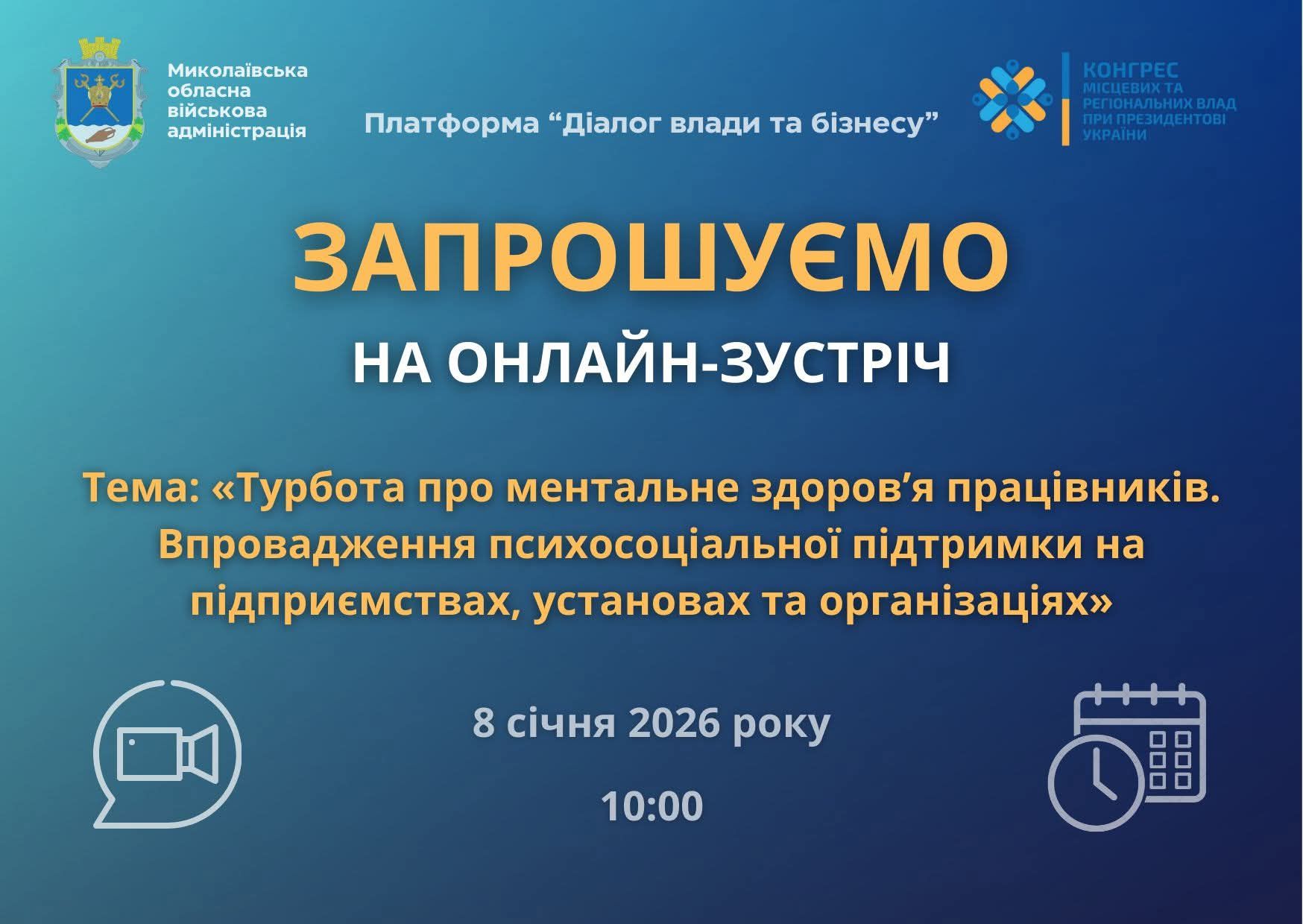 Миколаївська обласна військова адміністрація

Платформа “Діалог влади та бізнесу”

КОНГРЕС МІСЦЕВИХ ТА РЕГІОНАЛЬНИХ ВЛАД ПРИ ПРЕЗИДЕНТОВІ УКРАЇНИ

ЗАПРОШУЄМО

НА ОНЛАЙН-ЗУСТРІЧ

Тема: «Турбота про ментальне здоров’я працівників. Впровадження психосоціальної підтримки на підприємствах, установах та організаціях»

8 січня 2026 року

10:00